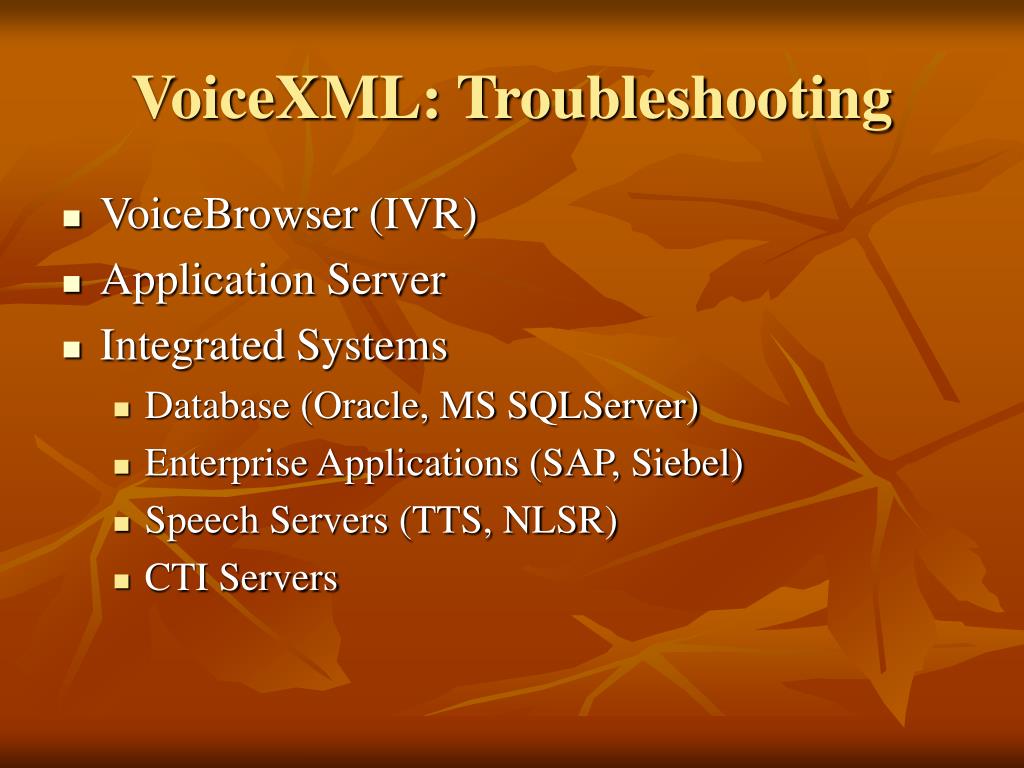 VoiceXML: Troubleshooting

- VoiceBrowser (IVR)
- Application Server
- Integrated Systems
  - Database (Oracle, MS SQLServer)
  - Enterprise Applications (SAP, Siebel)
  - Speech Servers (TTS, NLSR)
  - CTI Servers